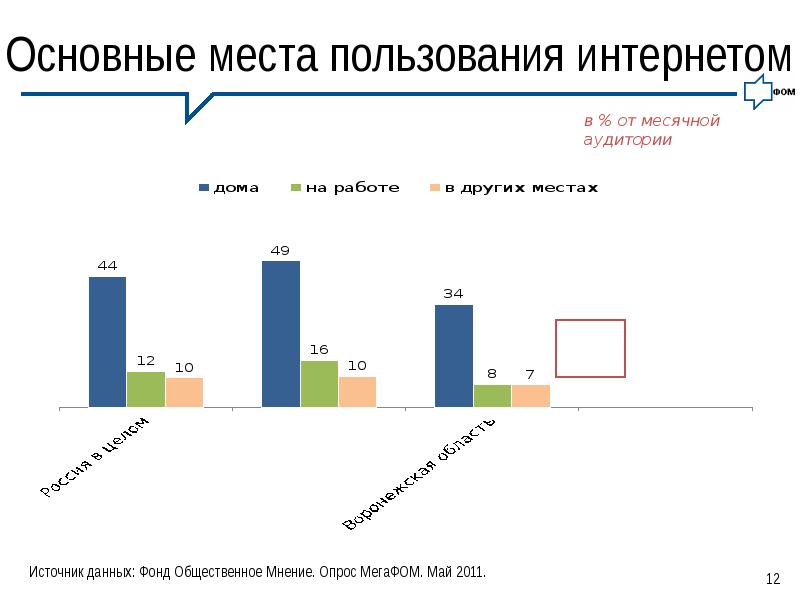 Основные места пользования интернетом

ФОМ

в % от месячной аудитории

дома
на работе
в других местах

44
12
10
49
16
10
34
8
7

Россия в целом
Воронежская область

Источник данных: Фонд Общественное Мнение. Опрос МегаФОМ. Май 2011.

12